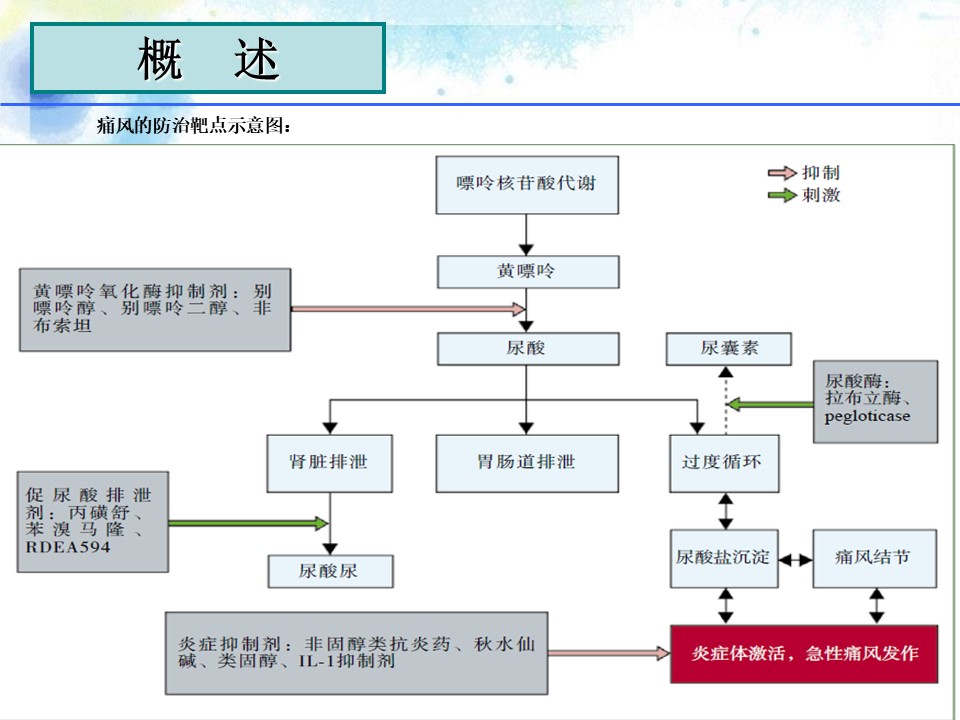 概　述

痛风的防治靶点示意图：

抑制
刺激

嘌呤核苷酸代谢

黄嘌呤

黄嘌呤氧化酶抑制剂：别嘌呤醇、别嘌呤二醇、非布索坦

尿酸

尿囊素

尿酸酶：拉布立酶、pegloticase

肾脏排泄

胃肠道排泄

过度循环

促尿酸排泄剂：丙磺舒、苯溴马隆、RDEA594

尿酸尿

尿酸盐沉淀

痛风结节

炎症抑制剂：非固醇类抗炎药、秋水仙碱、类固醇、IL-1抑制剂

炎症体激活，急性痛风发作